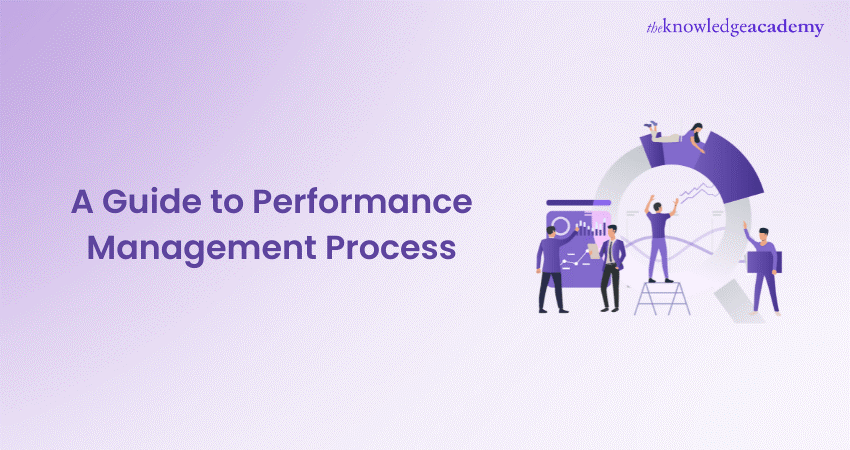 theknowledgeacademy

A Guide to Performance Management Process